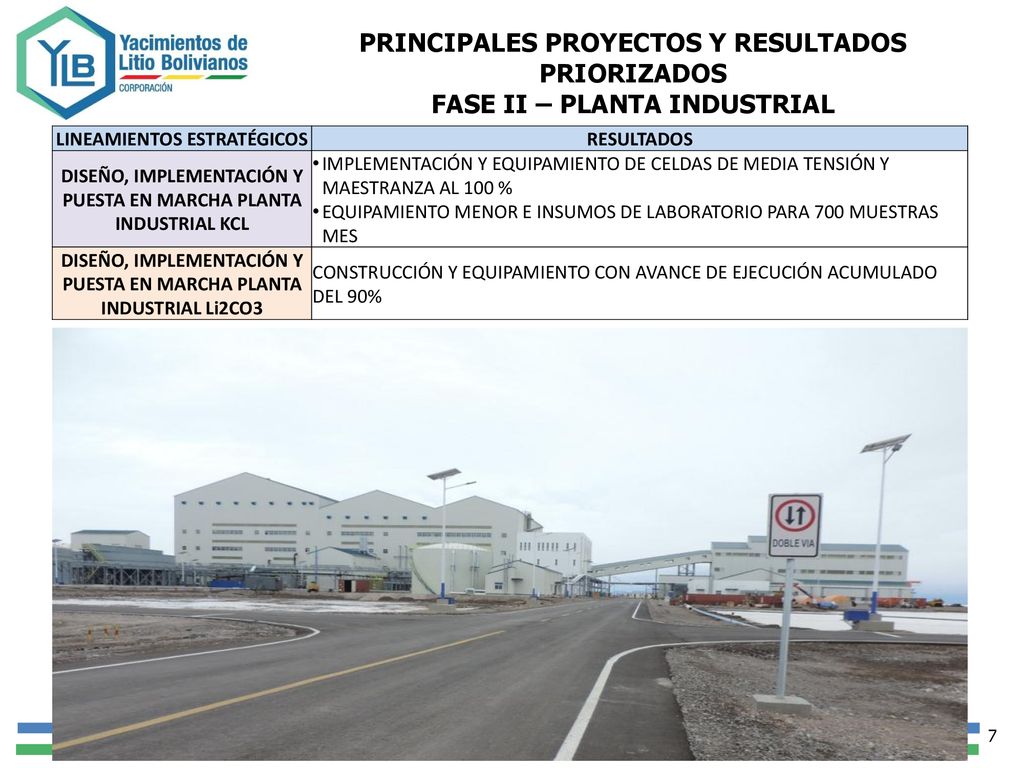 YLB Yacimientos de Litio Bolivianos CORPORACIÓN

PRINCIPALES PROYECTOS Y RESULTADOS PRIORIZADOS
FASE II – PLANTA INDUSTRIAL

| LINEAMIENTOS ESTRATÉGICOS | RESULTADOS |
|---|---|
| DISEÑO, IMPLEMENTACIÓN Y PUESTA EN MARCHA PLANTA INDUSTRIAL KCL | • IMPLEMENTACIÓN Y EQUIPAMIENTO DE CELDAS DE MEDIA TENSIÓN Y MAESTRANZA AL 100 % • EQUIPAMIENTO MENOR E INSUMOS DE LABORATORIO PARA 700 MUESTRAS MES |
| DISEÑO, IMPLEMENTACIÓN Y PUESTA EN MARCHA PLANTA INDUSTRIAL Li2CO3 | CONSTRUCCIÓN Y EQUIPAMIENTO CON AVANCE DE EJECUCIÓN ACUMULADO DEL 90% |

DOBLE VIA

7